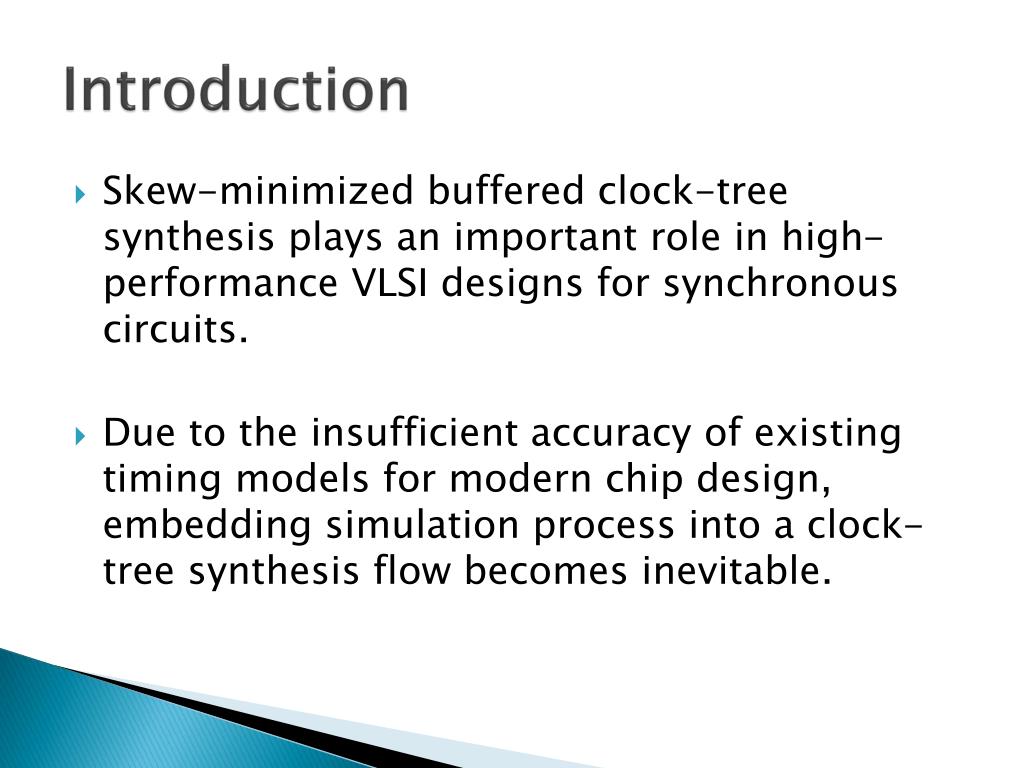 Introduction

Skew-minimized buffered clock-tree synthesis plays an important role in high-performance VLSI designs for synchronous circuits.

Due to the insufficient accuracy of existing timing models for modern chip design, embedding simulation process into a clock-tree synthesis flow becomes inevitable.